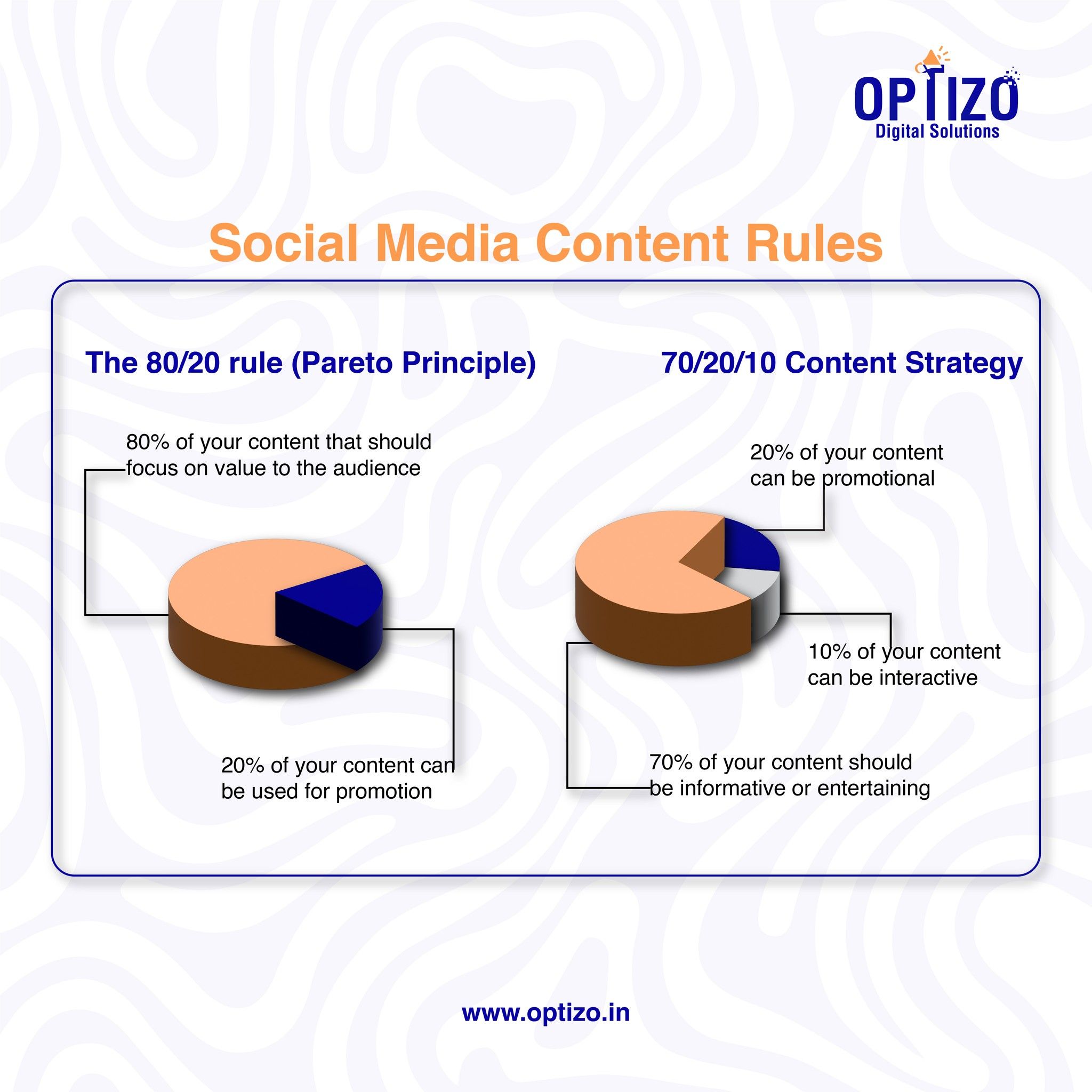 OPTIZO
Digital Solutions

Social Media Content Rules

The 80/20 rule (Pareto Principle)

80% of your content that should focus on value to the audience

20% of your content can be used for promotion

70/20/10 Content Strategy

20% of your content can be promotional

10% of your content can be interactive

70% of your content should be informative or entertaining

www.optizo.in